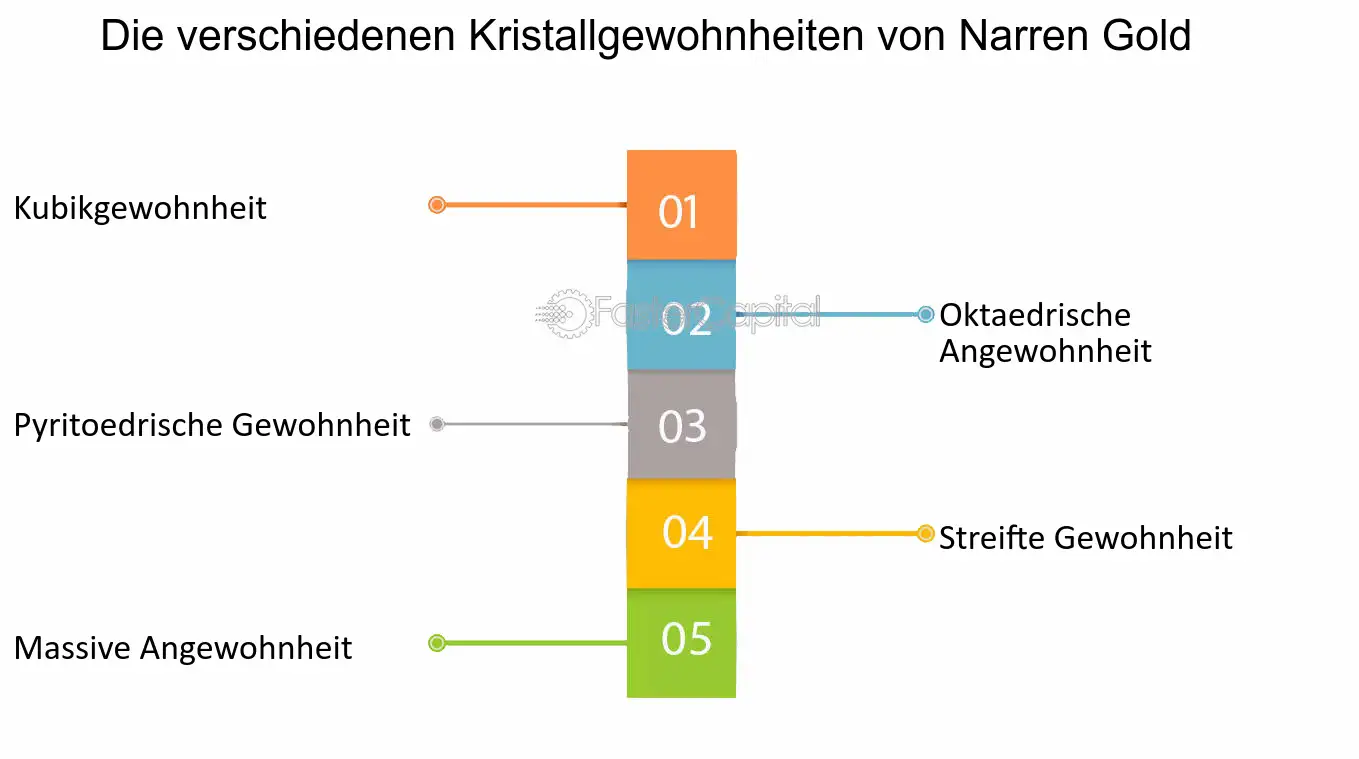 Die verschiedenen Kristallgewohnheiten von Narren Gold

Kubikgewohnheit

01

02

FasterCapital

Oktaedrische Angewohnheit

Pyritoedrische Gewohnheit

03

04

Streifte Gewohnheit

Massive Angewohnheit

05